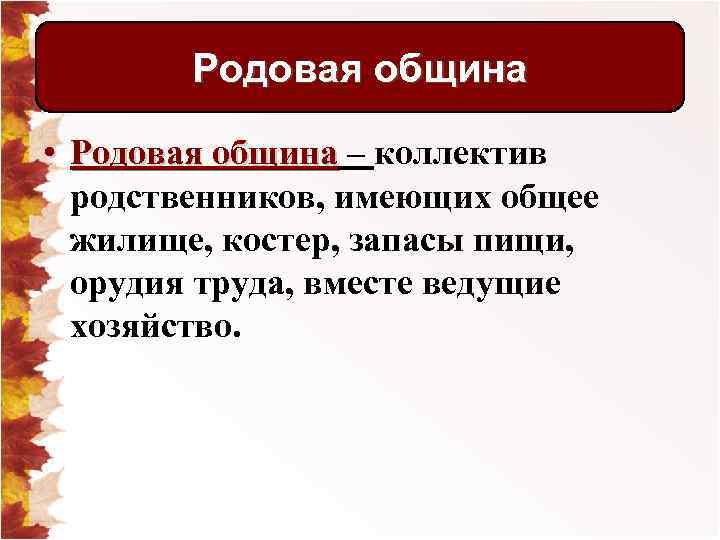 Родовая община

• Родовая община – коллектив родственников, имеющих общее жилище, костер, запасы пищи, орудия труда, вместе ведущие хозяйство.